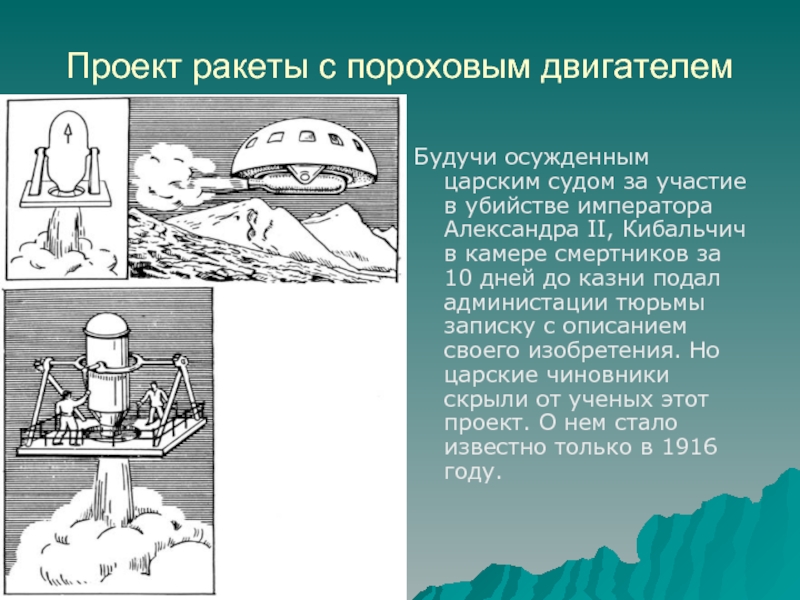 Проект ракеты с пороховым двигателем

Будучи осужденным царским судом за участие в убийстве императора Александра II, Кибальчич в камере смертников за 10 дней до казни подал администации тюрьмы записку с описанием своего изобретения. Но царские чиновники скрыли от ученых этот проект. О нем стало известно только в 1916 году.